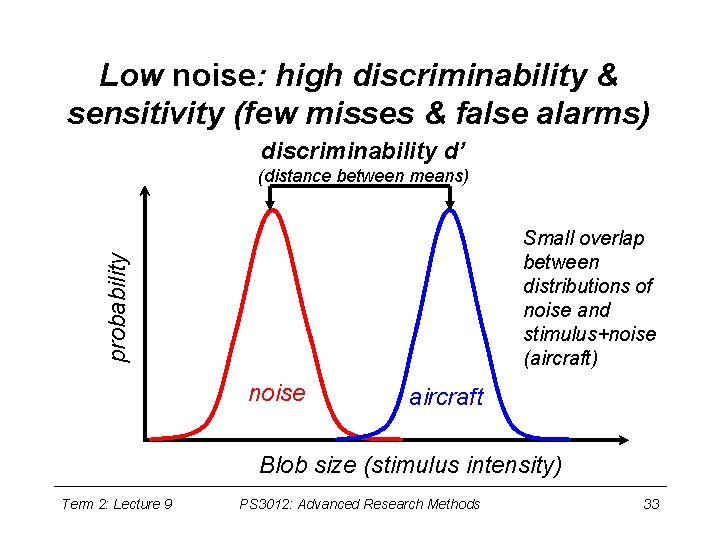 Low noise: high discriminability & sensitivity (few misses & false alarms)

discriminability d'
(distance between means)

probability

noise

aircraft

Small overlap between distributions of noise and stimulus+noise (aircraft)

Blob size (stimulus intensity)

Term 2: Lecture 9 PS3012: Advanced Research Methods 33